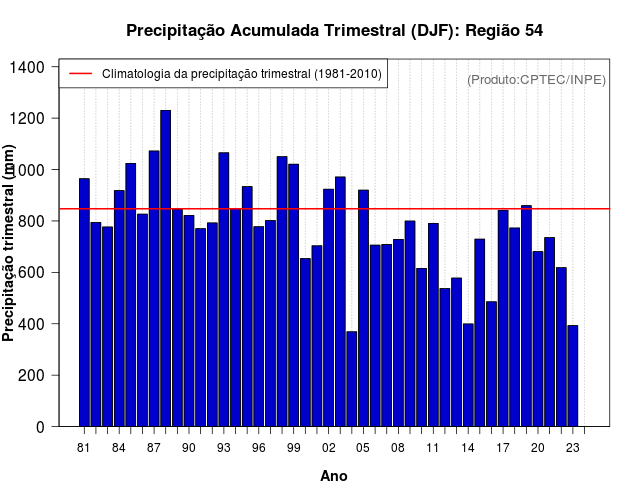 Precipitação Acumulada Trimestral (DJF): Região 54

Climatologia da precipitação trimestral (1981-2010)

(Produto:CPTEC/INPE)

Precipitação trimestral (mm)

1400
1200
1000
800
600
400
200
0

81 84 87 90 93 96 99 02 05 08 11 14 17 20 23

Ano